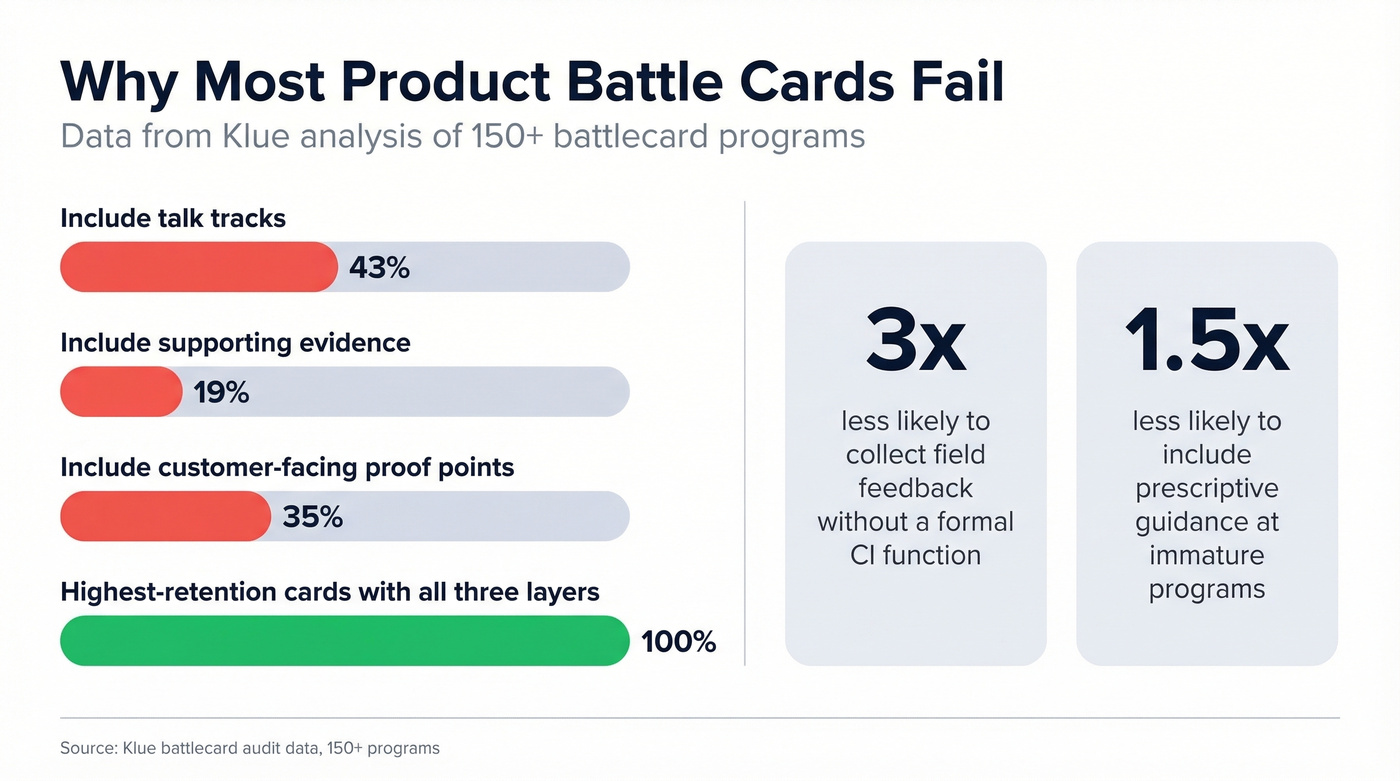 Why Most Product Battle Cards Fail

Data from Klue analysis of 150+ battlecard programs

Include talk tracks

43%

Include supporting evidence

19%

Include customer-facing proof points

35%

Highest-retention cards with all three layers

100%

3x

less likely to collect field feedback without a formal CI function

1.5x

less likely to include prescriptive guidance at immature programs

Source: Klue battlecard audit data, 150+ programs